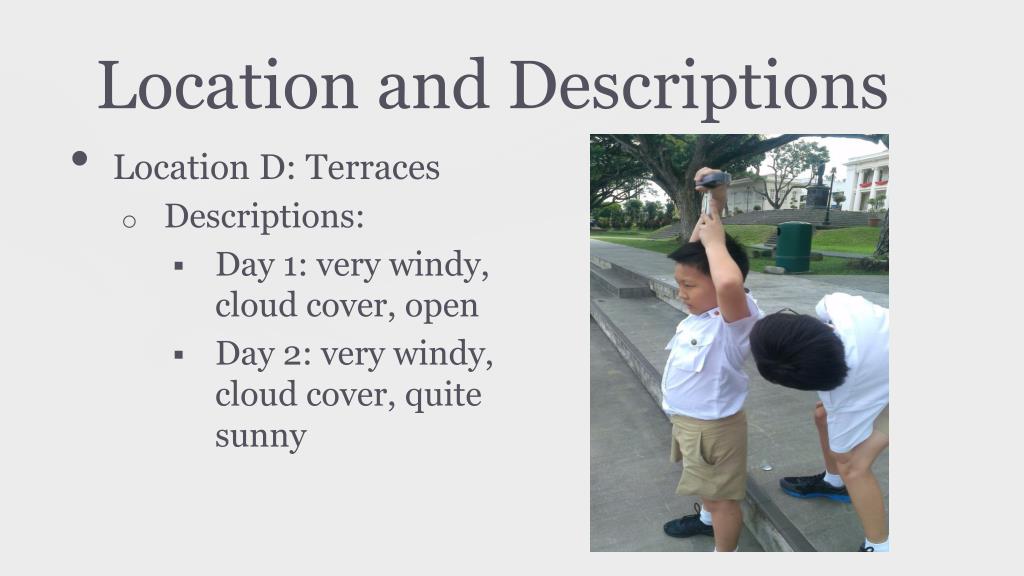 Location and Descriptions

• Location D: Terraces
  o Descriptions:
    ▪ Day 1: very windy, cloud cover, open
    ▪ Day 2: very windy, cloud cover, quite sunny